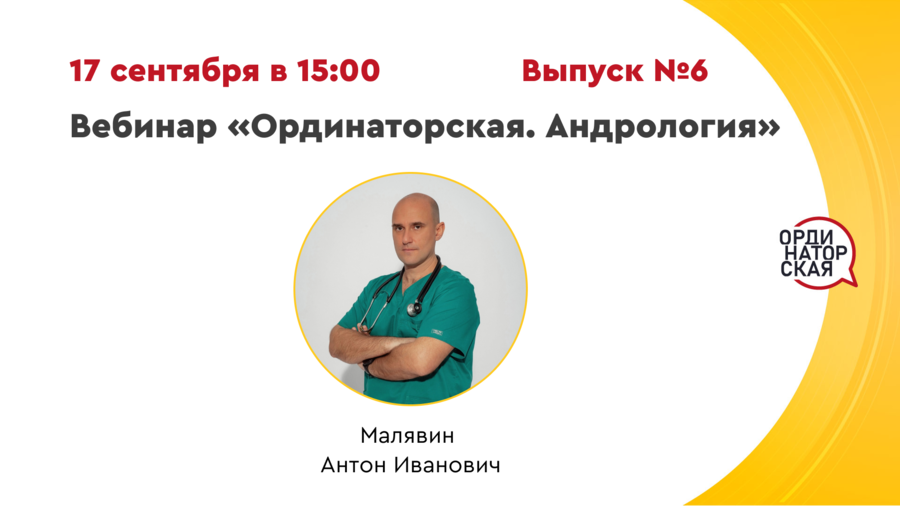 17 сентября в 15:00

Выпуск №6

Вебинар «Ординаторская. Андрология»

ОРДИ
НАТОР
СКАЯ

Малявин
Антон Иванович